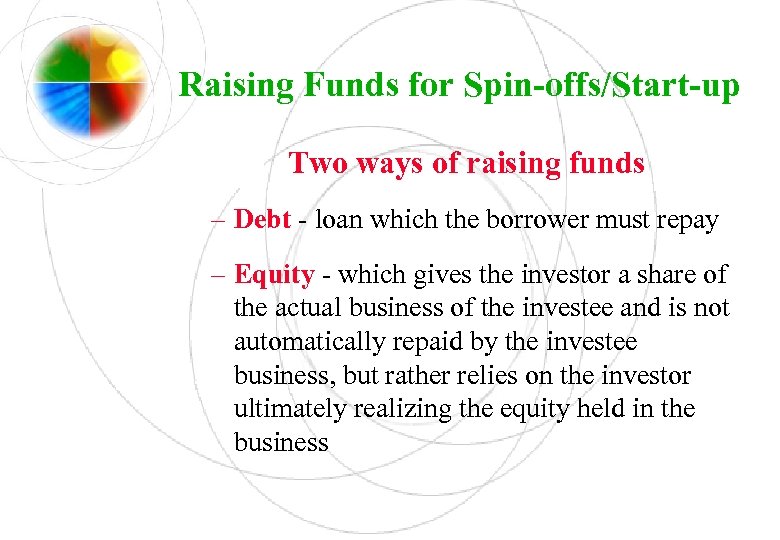 Raising Funds for Spin-offs/Start-up

Two ways of raising funds

– Debt - loan which the borrower must repay

– Equity - which gives the investor a share of the actual business of the investee and is not automatically repaid by the investee business, but rather relies on the investor ultimately realizing the equity held in the business